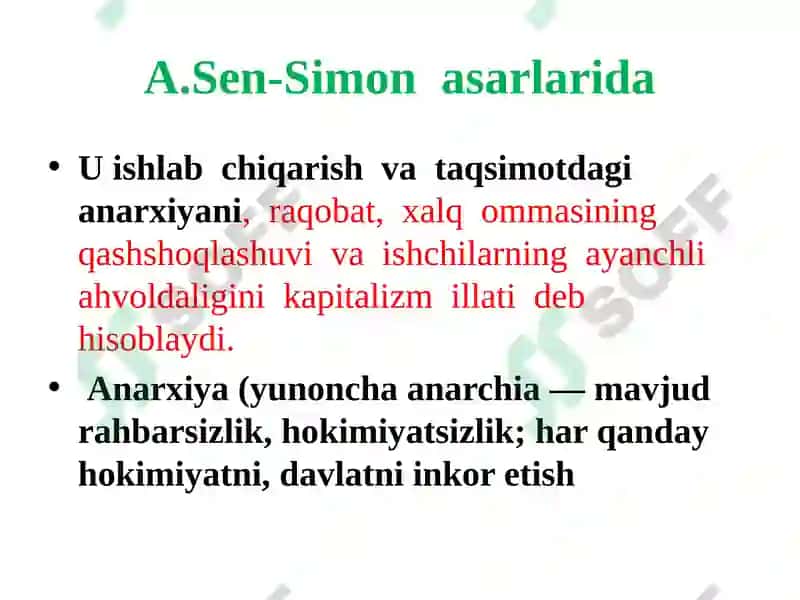 A.Sen-Simon asarlarida

• U ishlab chiqarish va taqsimotdagi anarxiyani, raqobat, xalq ommasining qashshoqlashuvi va ishchilarning ayanchli ahvoldaligini kapitalizm illati deb hisoblaydi.

• Anarxiya (yunoncha anarchia — mavjud rahbarsizlik, hokimiyatsizlik; har qanday hokimiyatni, davlatni inkor etish

SOFF